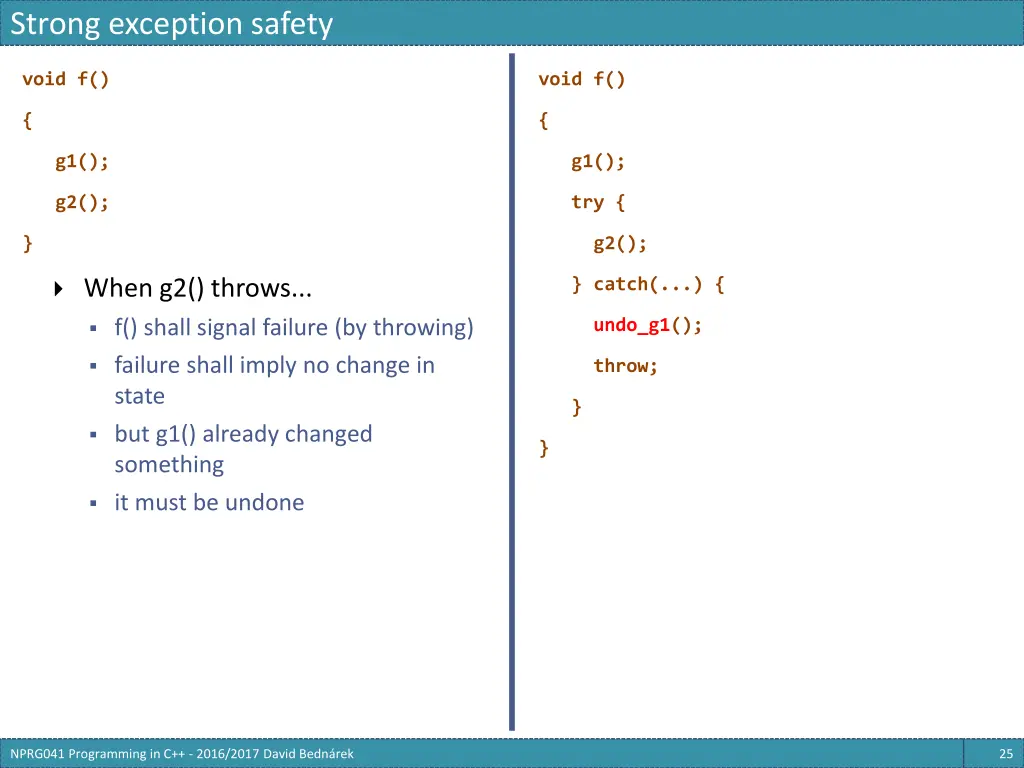 Strong exception safety

void f()

{

g1();

g2();

}

When g2() throws...

f() shall signal failure (by throwing)

failure shall imply no change in state

but g1() already changed something

it must be undone

void f()

{

g1();

try {

g2();

} catch(...) {

undo_g1();

throw;

}

}

NPRG041 Programming in C++ - 2016/2017 David Bednárek

25